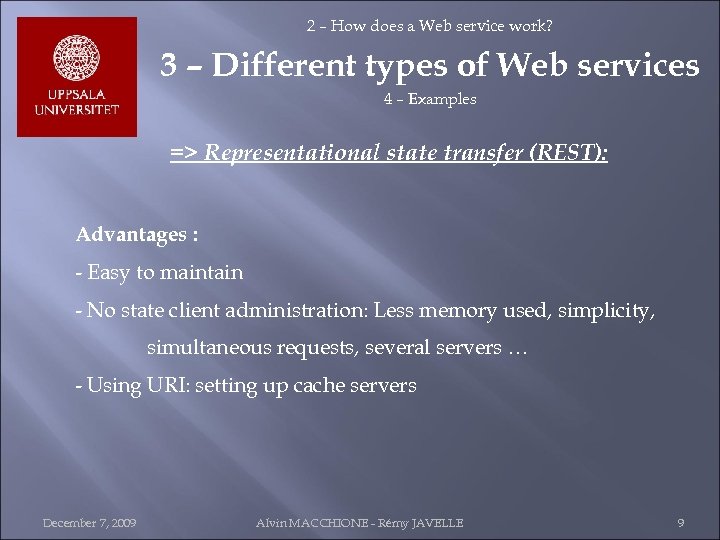 UPPSALA UNIVERSITET

2 – How does a Web service work?

3 – Different types of Web services

4 – Examples

=> Representational state transfer (REST):

Advantages :

- Easy to maintain

- No state client administration: Less memory used, simplicity, simultaneous requests, several servers …

- Using URI: setting up cache servers

December 7, 2009

Alvin MACCHIONE - Rémy JAVELLE

9